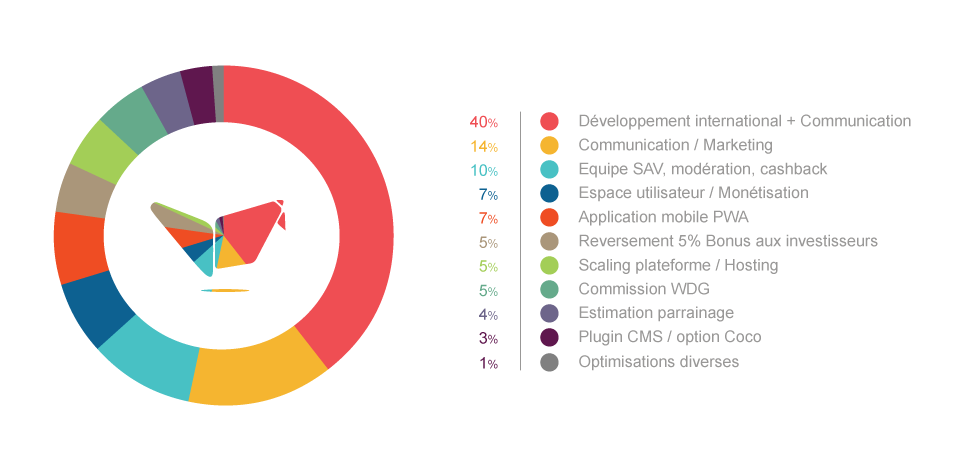 40% Développement international + Communication
14% Communication / Marketing
10% Equipe SAV, modération, cashback
7% Espace utilisateur / Monétisation
7% Application mobile PWA
5% Reversement 5% Bonus aux investisseurs
5% Scaling plateforme / Hosting
5% Commission WDG
4% Estimation parrainage
3% Plugin CMS / option Coco
1% Optimisations diverses